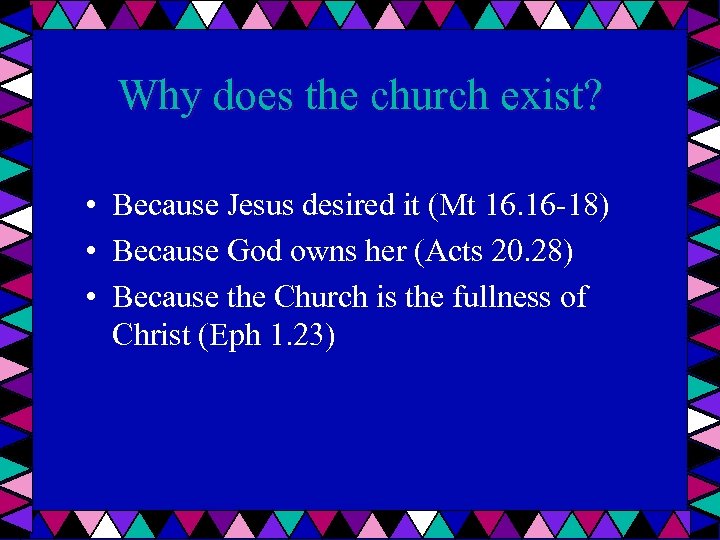 Why does the church exist?

• Because Jesus desired it (Mt 16.16-18)
• Because God owns her (Acts 20.28)
• Because the Church is the fullness of Christ (Eph 1.23)